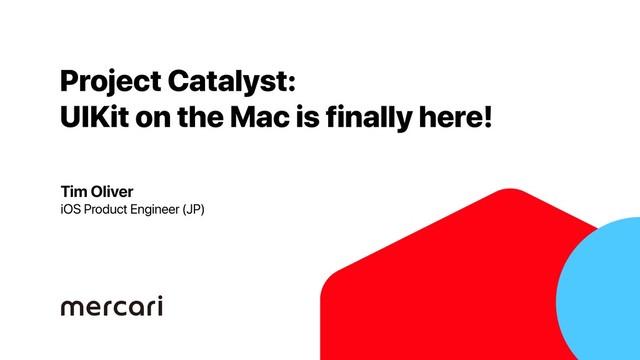 Project Catalyst:
UIKit on the Mac is finally here!

Tim Oliver
iOS Product Engineer (JP)

mercari